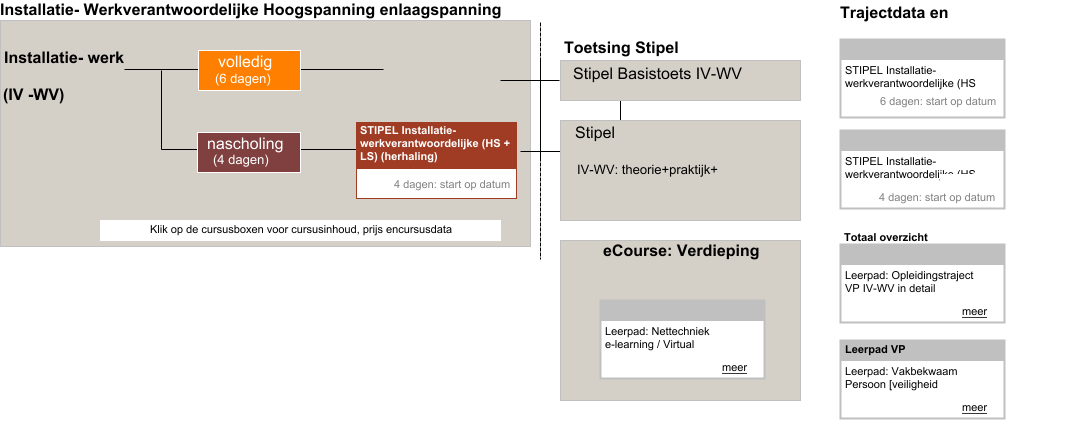 Installatie- Werkverantwoordelijke Hoogspanning enlaagspanning

Installatie- werk

(IV -WV)

volledig
(6 dagen)

nascholing
(4 dagen)

STIPEL Installatie-werkverantwoordelijke (HS + LS) (herhaling)

4 dagen: start op datum

Klik op de cursusboxen voor cursusinhoud, prijs encursusdata

Toetsing Stipel

Stipel Basistoets IV-WV

Stipel

IV-WV: theorie+praktijk+

eCourse: Verdieping

Leerpad: Nettechniek e-learning / Virtual

meer

Trajectdata en

STIPEL Installatie-werkverantwoordelijke (HS

6 dagen: start op datum

STIPEL Installatie-werkverantwoordelijke (HS

4 dagen: start op datum

Totaal overzicht

Leerpad: Opleidingstraject VP IV-WV in detail

meer

Leerpad VP

Leerpad: Vakbekwaam Persoon [veiligheid

meer